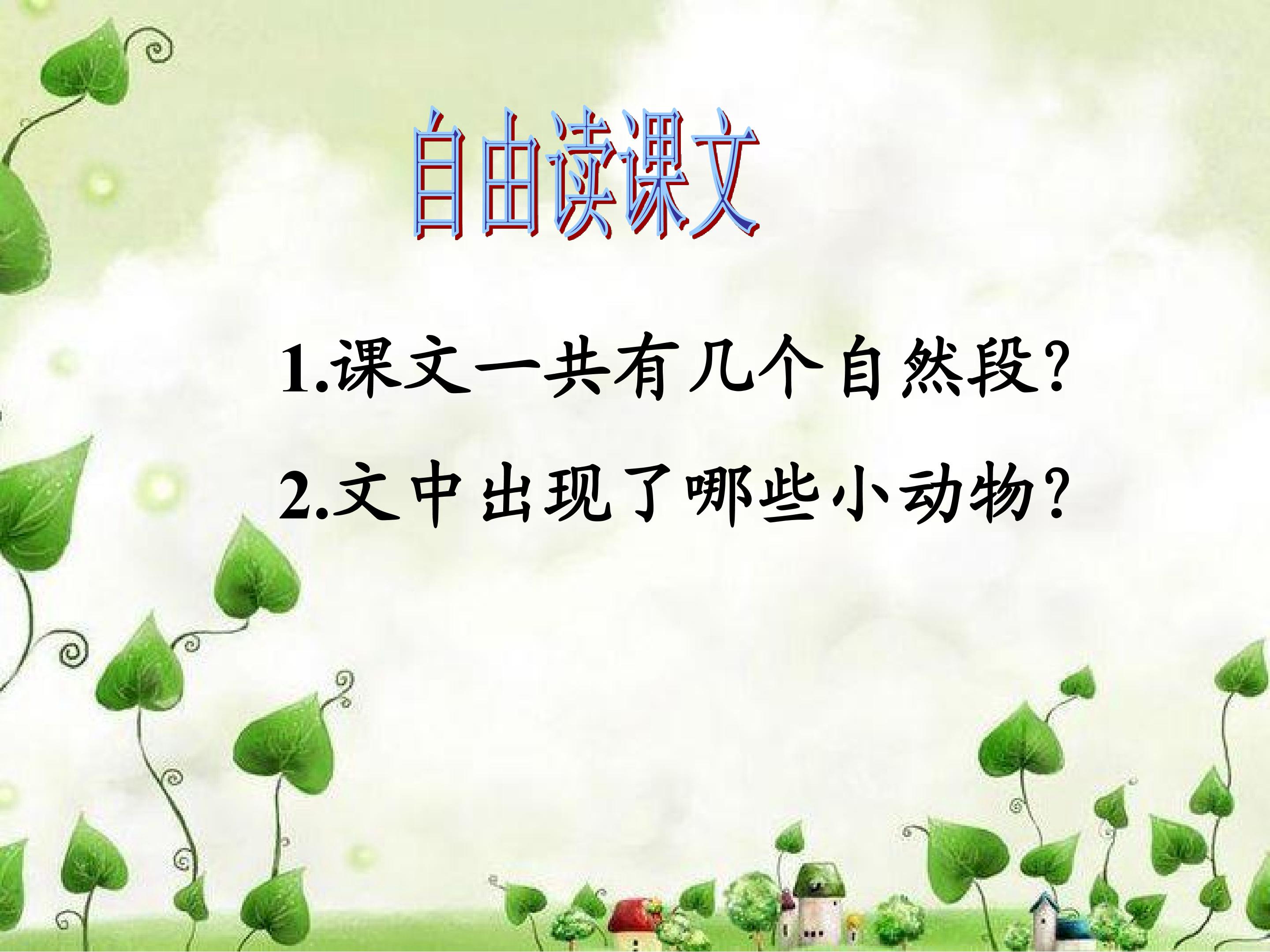 自由读课文

1.课文一共有几个自然段?

2.文中出现了哪些小动物?